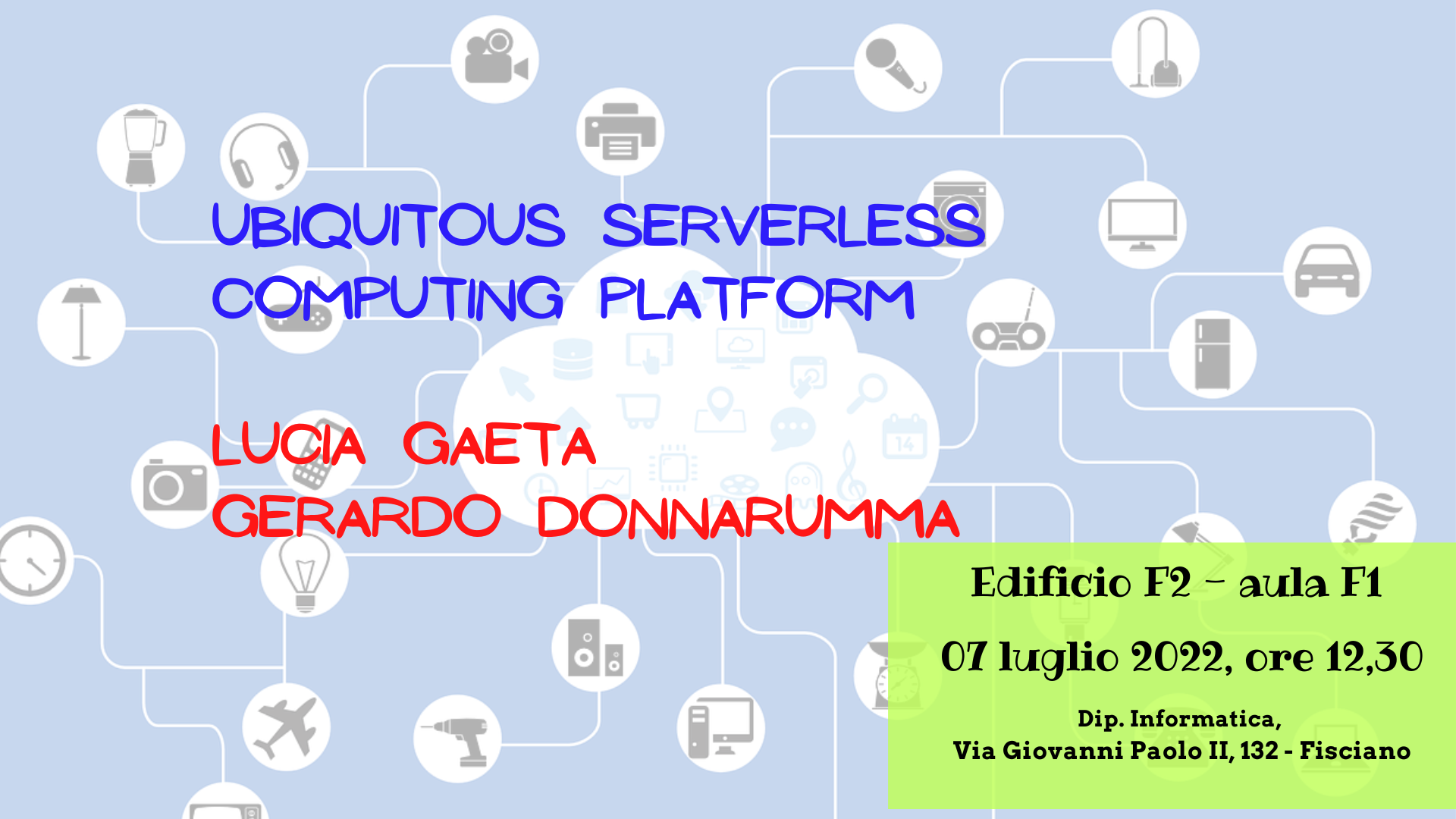 UBIQUITOUS SERVERLESS COMPUTING PLATFORM

LUCIA GAETA
GERARDO DONNARUMMA

Edificio F2 - aula F1

07 luglio 2022, ore 12,30

Dip. Informatica,
Via Giovanni Paolo II, 132 - Fisciano